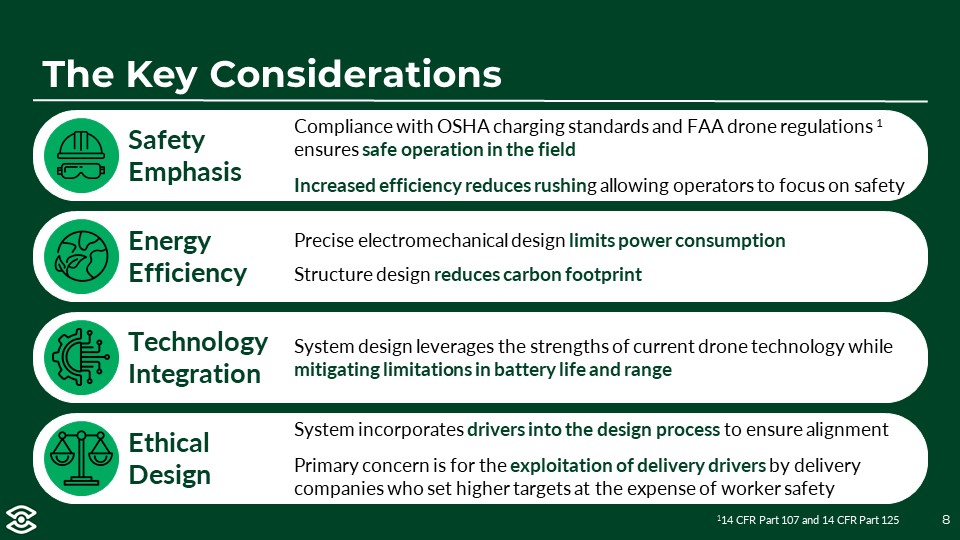 The Key Considerations

Safety Emphasis

Compliance with OSHA charging standards and FAA drone regulations $^1$ ensures safe operation in the field

Increased efficiency reduces rushing allowing operators to focus on safety

Energy Efficiency

Precise electromechanical design limits power consumption

Structure design reduces carbon footprint

Technology Integration

System design leverages the strengths of current drone technology while mitigating limitations in battery life and range

Ethical Design

System incorporates drivers into the design process to ensure alignment

Primary concern is for the exploitation of delivery drivers by delivery companies who set higher targets at the expense of worker safety

$^1$14 CFR Part 107 and 14 CFR Part 125

8